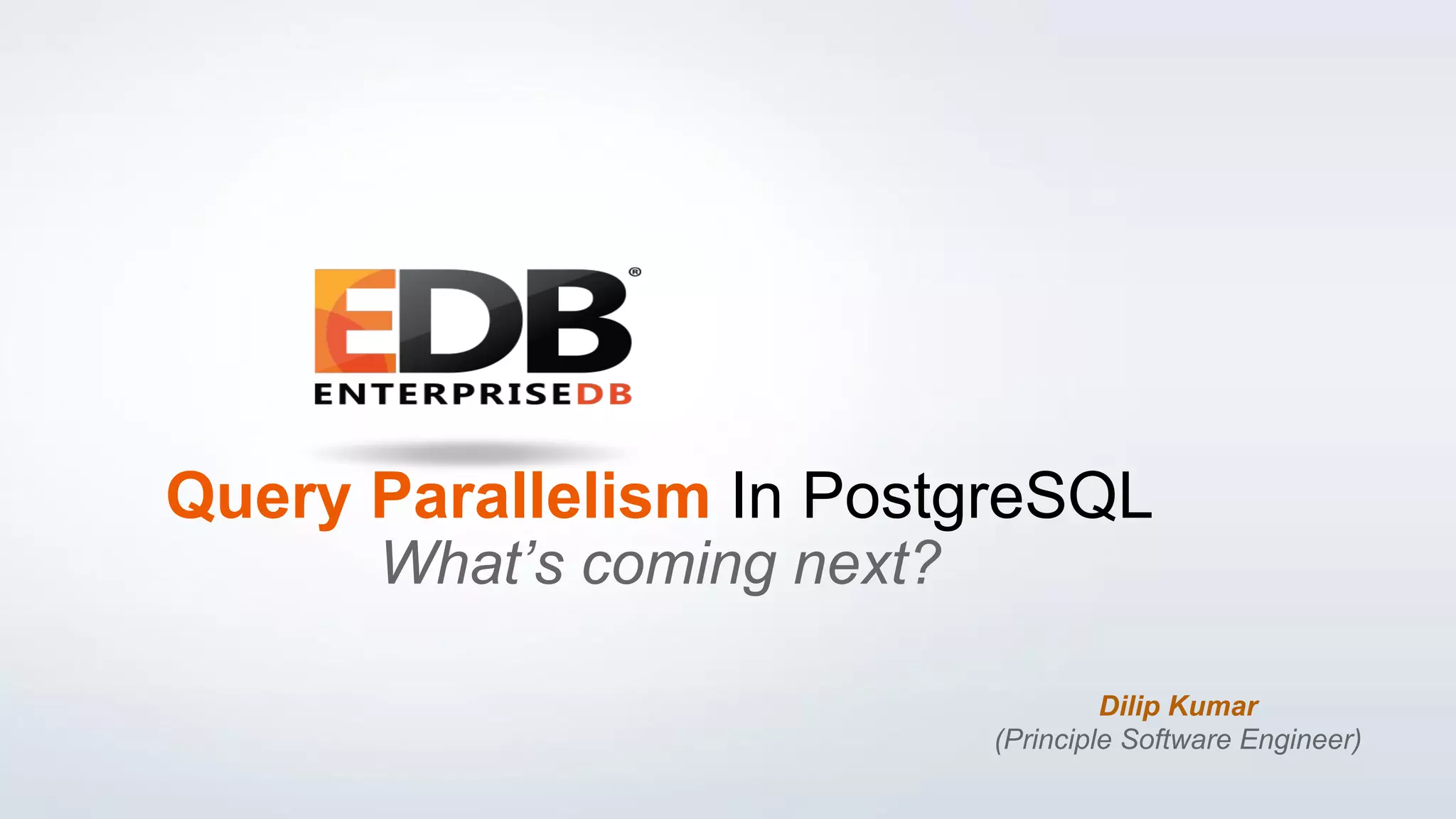 EDB®
ENTERPRISEDB

Query Parallelism In PostgreSQL
What's coming next?

Dilip Kumar
(Principle Software Engineer)